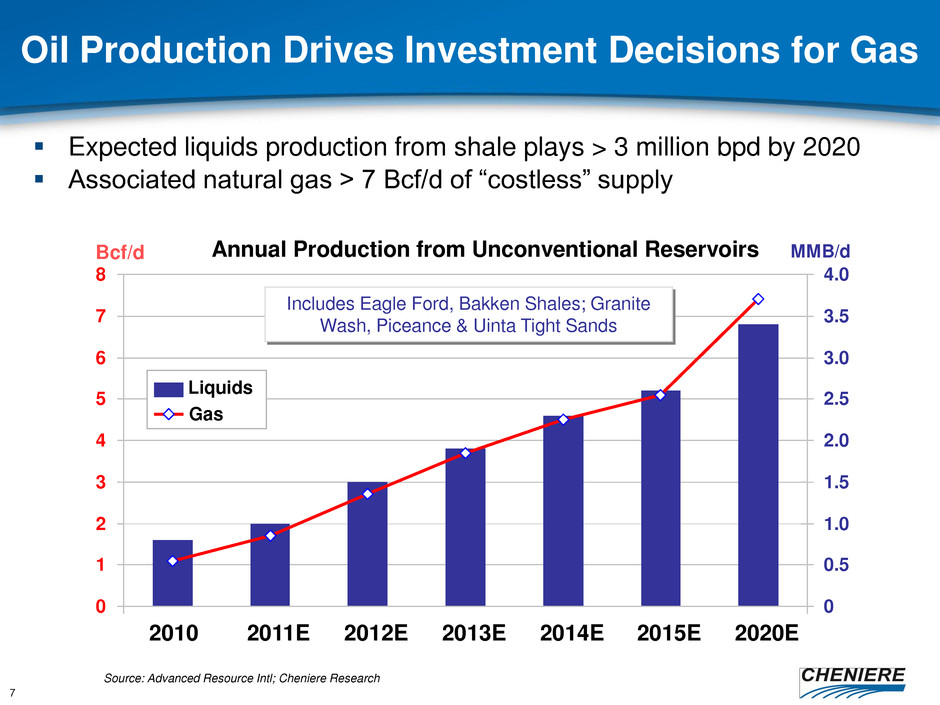 Oil Production Drives Investment Decisions for Gas

▪ Expected liquids production from shale plays > 3 million bpd by 2020
▪ Associated natural gas > 7 Bcf/d of “costless” supply

Bcf/d

Annual Production from Unconventional Reservoirs

MMB/d

Includes Eagle Ford, Bakken Shales; Granite Wash, Piceance & Uinta Tight Sands

Liquids
Gas

8
7
6
5
4
3
2
1
0

4.0
3.5
3.0
2.5
2.0
1.5
1.0
0.5
0

2010 2011E 2012E 2013E 2014E 2015E 2020E

Source: Advanced Resource Intl; Cheniere Research

7

CHENIERE